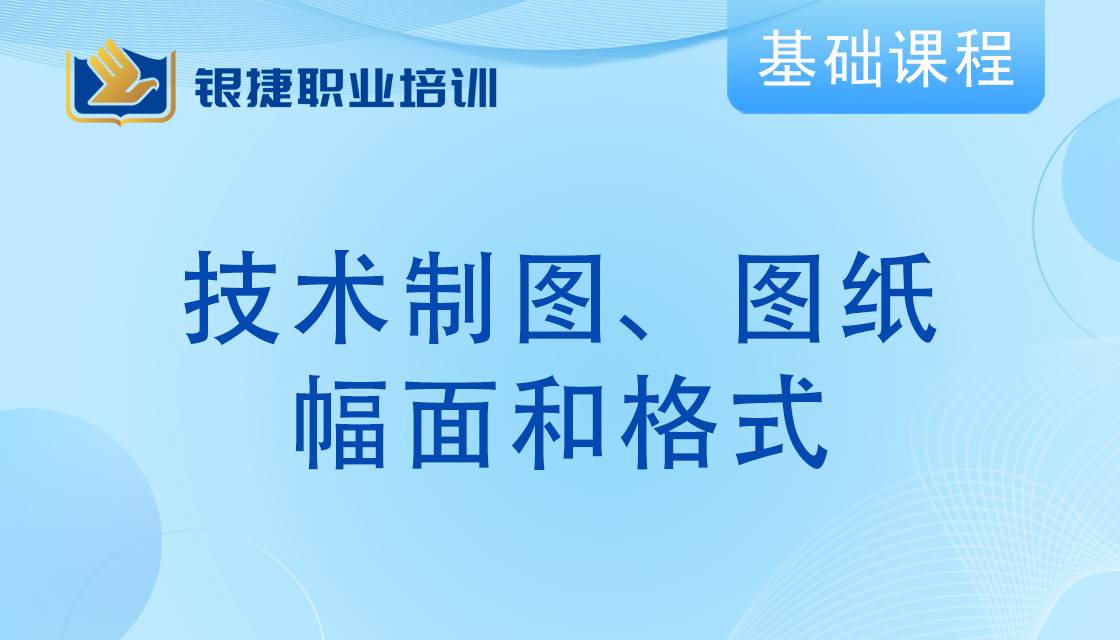 银捷职业培训

基础课程

技术制图、图纸幅面和格式